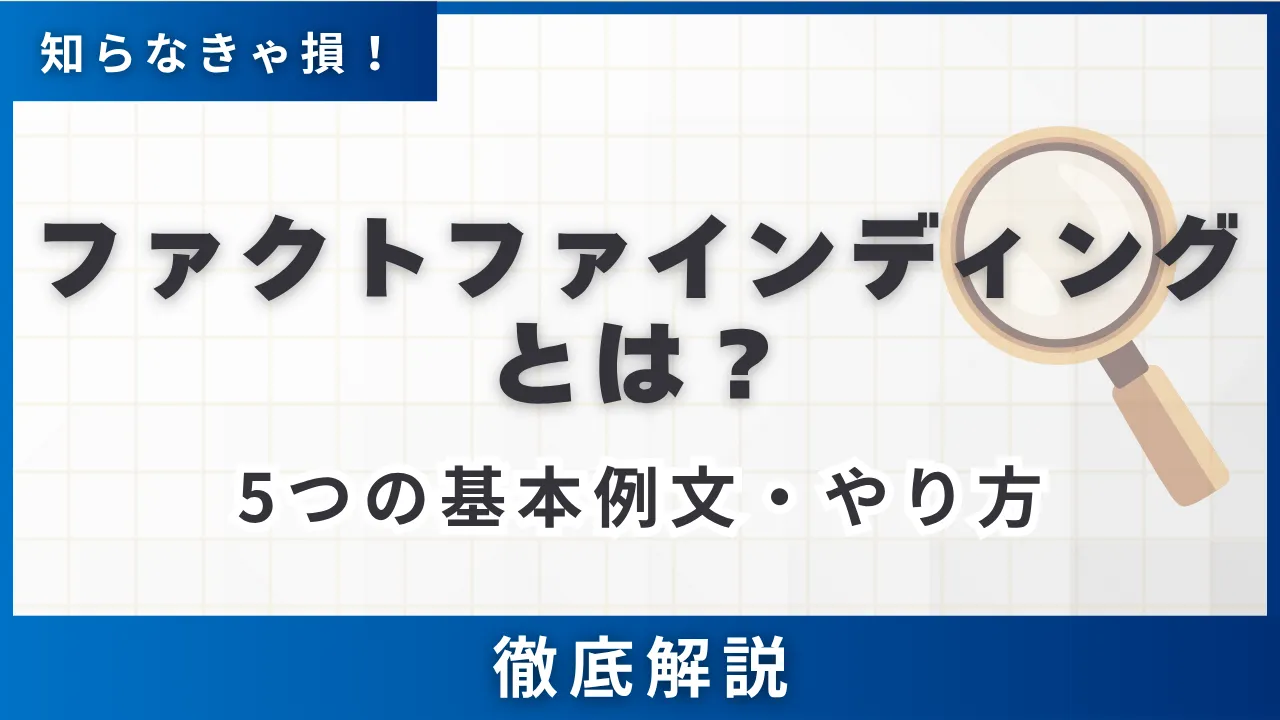 知らなきゃ損！

ファクトファインディングとは？

5つの基本例文・やり方

徹底解説